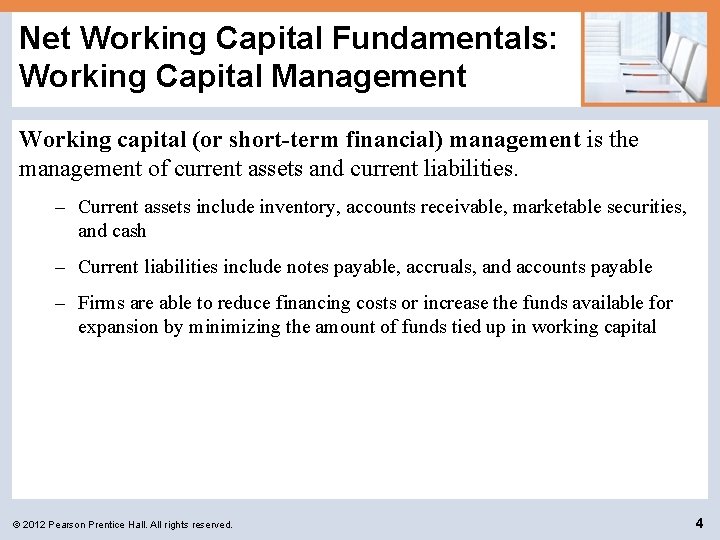 Net Working Capital Fundamentals: Working Capital Management

Working capital (or short-term financial) management is the management of current assets and current liabilities.

– Current assets include inventory, accounts receivable, marketable securities, and cash

– Current liabilities include notes payable, accruals, and accounts payable

– Firms are able to reduce financing costs or increase the funds available for expansion by minimizing the amount of funds tied up in working capital

© 2012 Pearson Prentice Hall. All rights reserved.

4